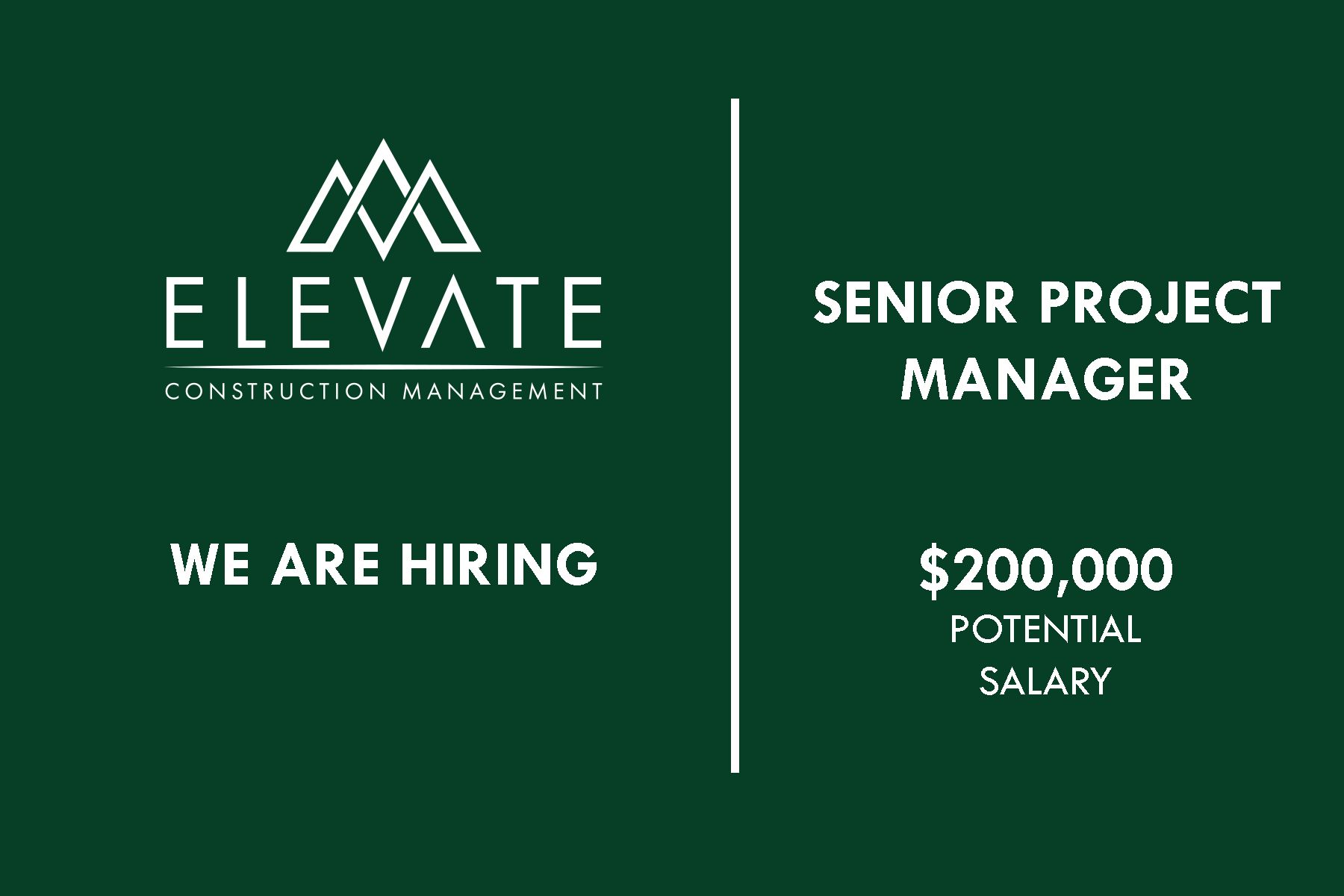 ELEVATE
CONSTRUCTION MANAGEMENT

WE ARE HIRING

SENIOR PROJECT MANAGER

\$200,000
POTENTIAL
SALARY